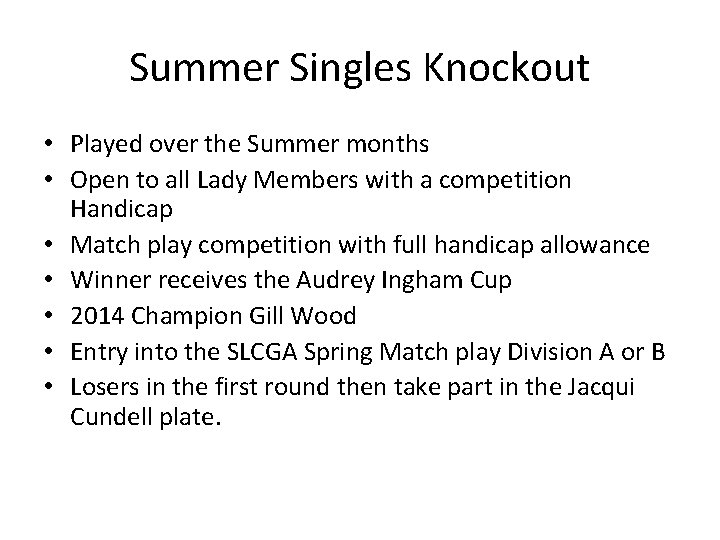 Summer Singles Knockout

• Played over the Summer months
• Open to all Lady Members with a competition Handicap
• Match play competition with full handicap allowance
• Winner receives the Audrey Ingham Cup
• 2014 Champion Gill Wood
• Entry into the SLCGA Spring Match play Division A or B
• Losers in the first round then take part in the Jacqui Cundell plate.